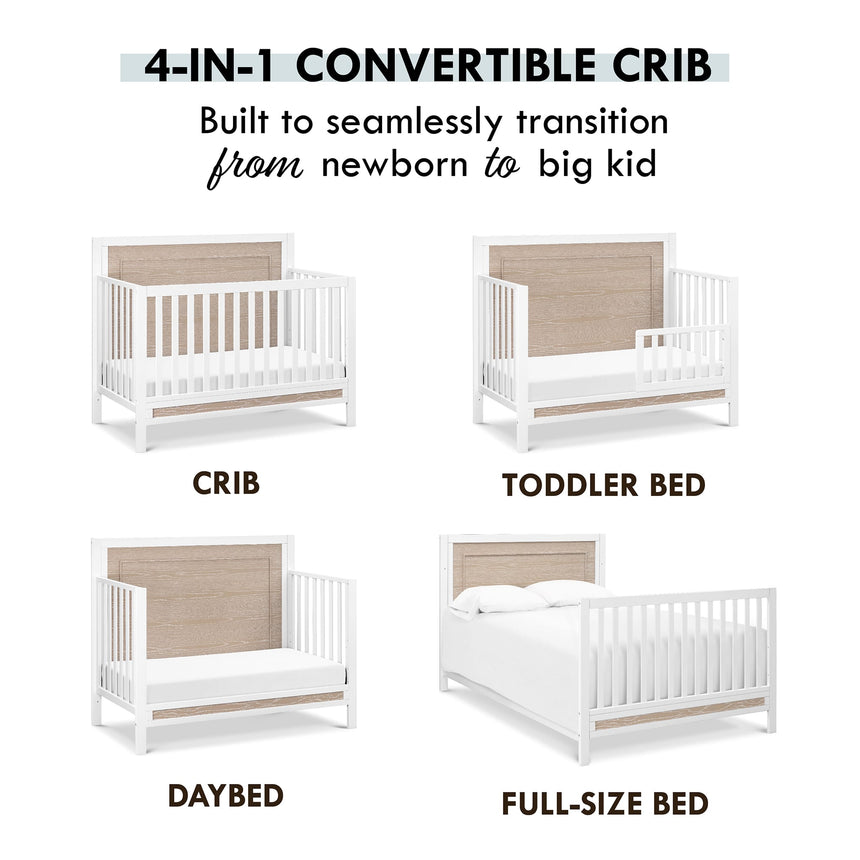 4-IN-1 CONVERTIBLE CRIB

Built to seamlessly transition from newborn to big kid

CRIB

TODDLER BED

DAYBED

FULL-SIZE BED